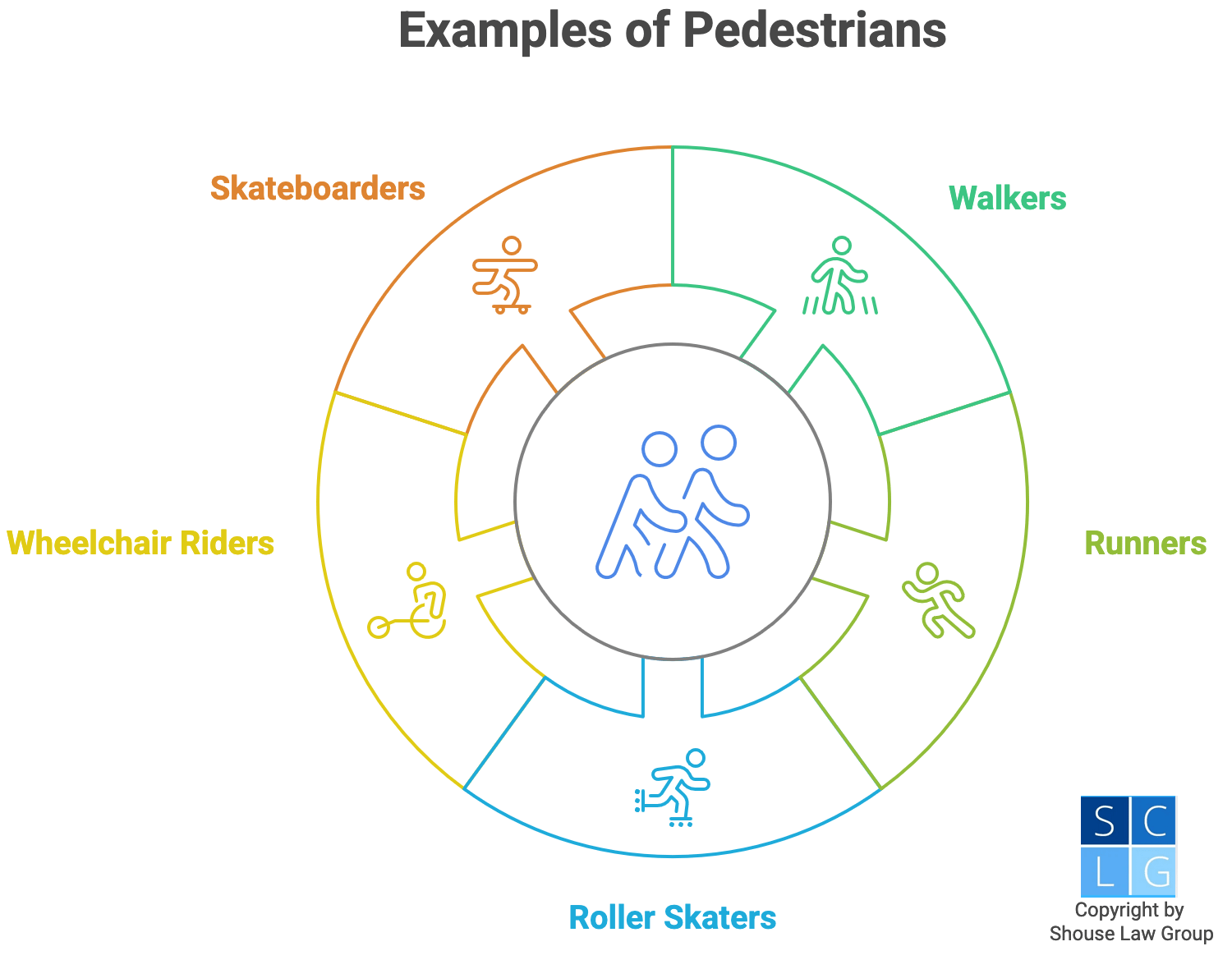 Examples of Pedestrians

Skateboarders

Walkers

Wheelchair Riders

Runners

Roller Skaters

S C
L G

Copyright by
Shouse Law Group